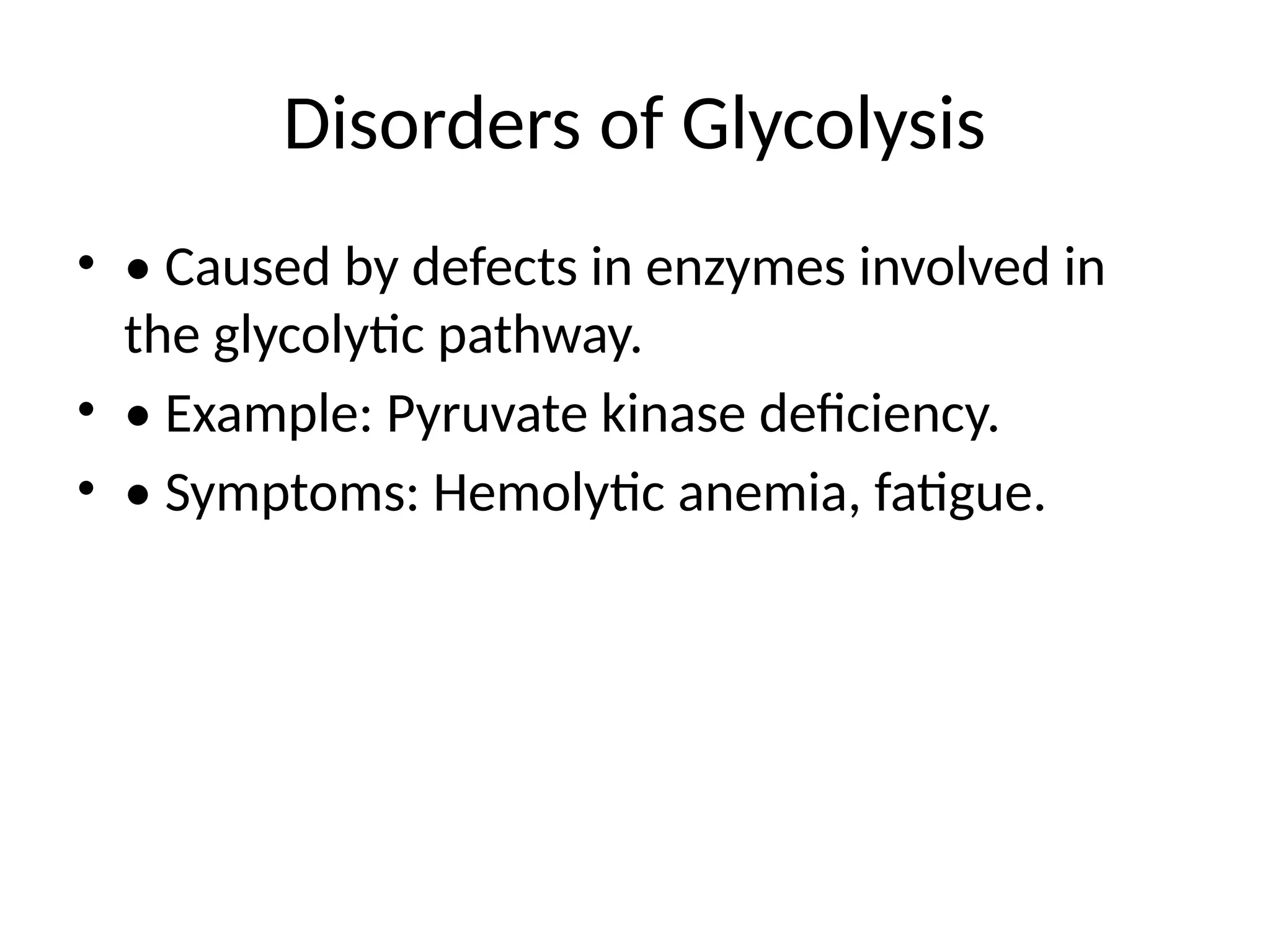 Disorders of Glycolysis

• • Caused by defects in enzymes involved in the glycolytic pathway.
• • Example: Pyruvate kinase deficiency.
• • Symptoms: Hemolytic anemia, fatigue.